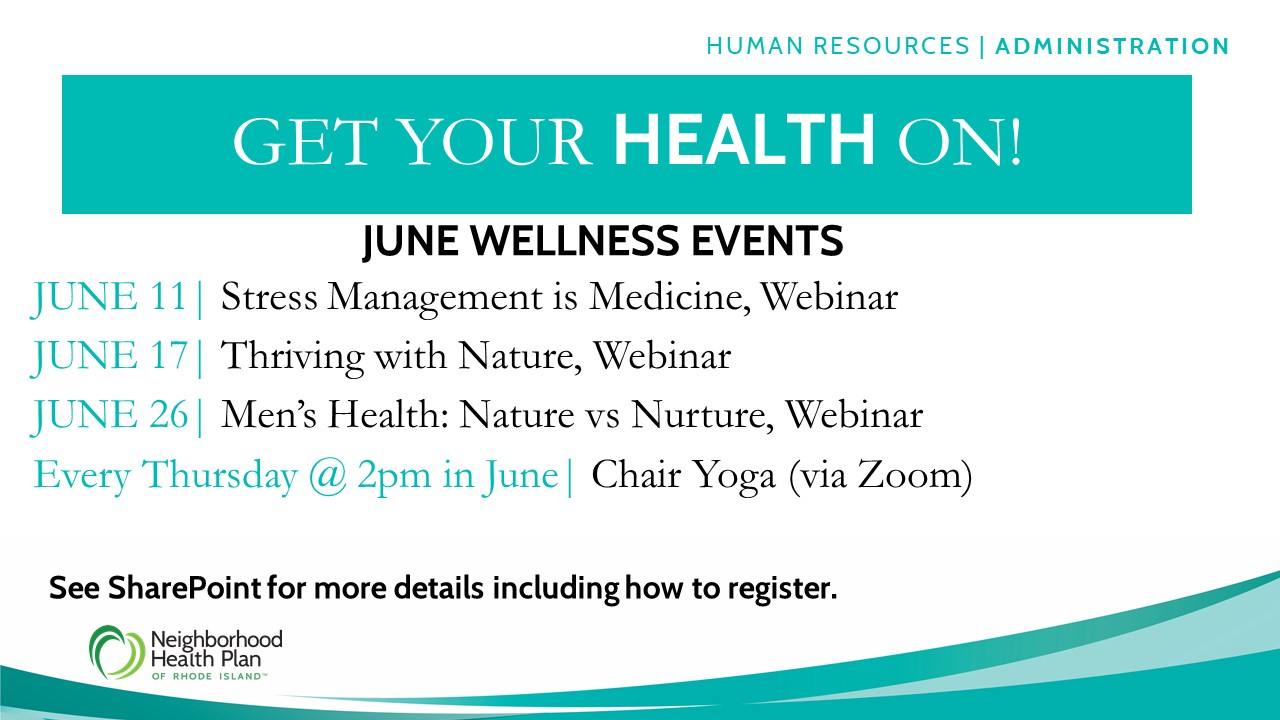 HUMAN RESOURCES | ADMINISTRATION

GET YOUR HEALTH ON!

JUNE WELLNESS EVENTS

JUNE 11| Stress Management is Medicine, Webinar

JUNE 17| Thriving with Nature, Webinar

JUNE 26| Men's Health: Nature vs Nurture, Webinar

Every Thursday @ 2pm in June| Chair Yoga (via Zoom)

See SharePoint for more details including how to register.

Neighborhood Health Plan OF RHODE ISLAND™